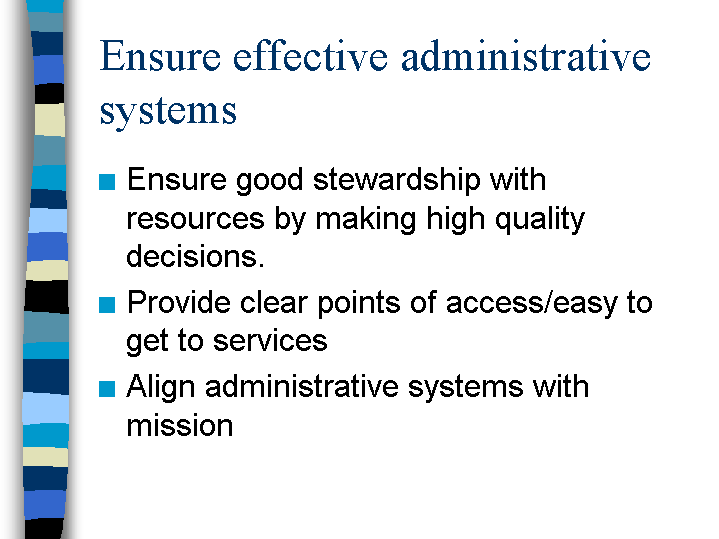 Ensure effective administrative systems

■ Ensure good stewardship with resources by making high quality decisions.

■ Provide clear points of access/easy to get to services

■ Align administrative systems with mission